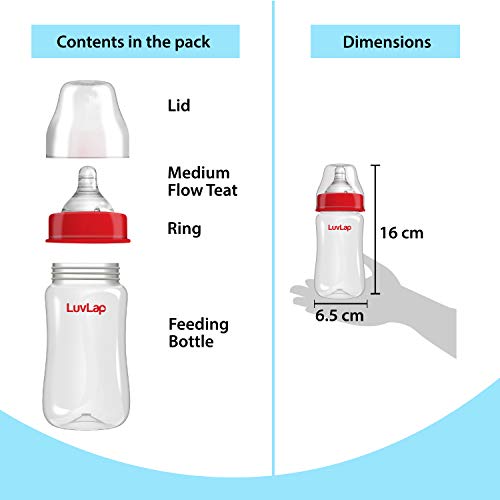 Contents in the pack

Lid

Medium Flow Teat

Ring

LuvLap

Feeding Bottle

Dimensions

LuvLap

16 cm

6.5 cm